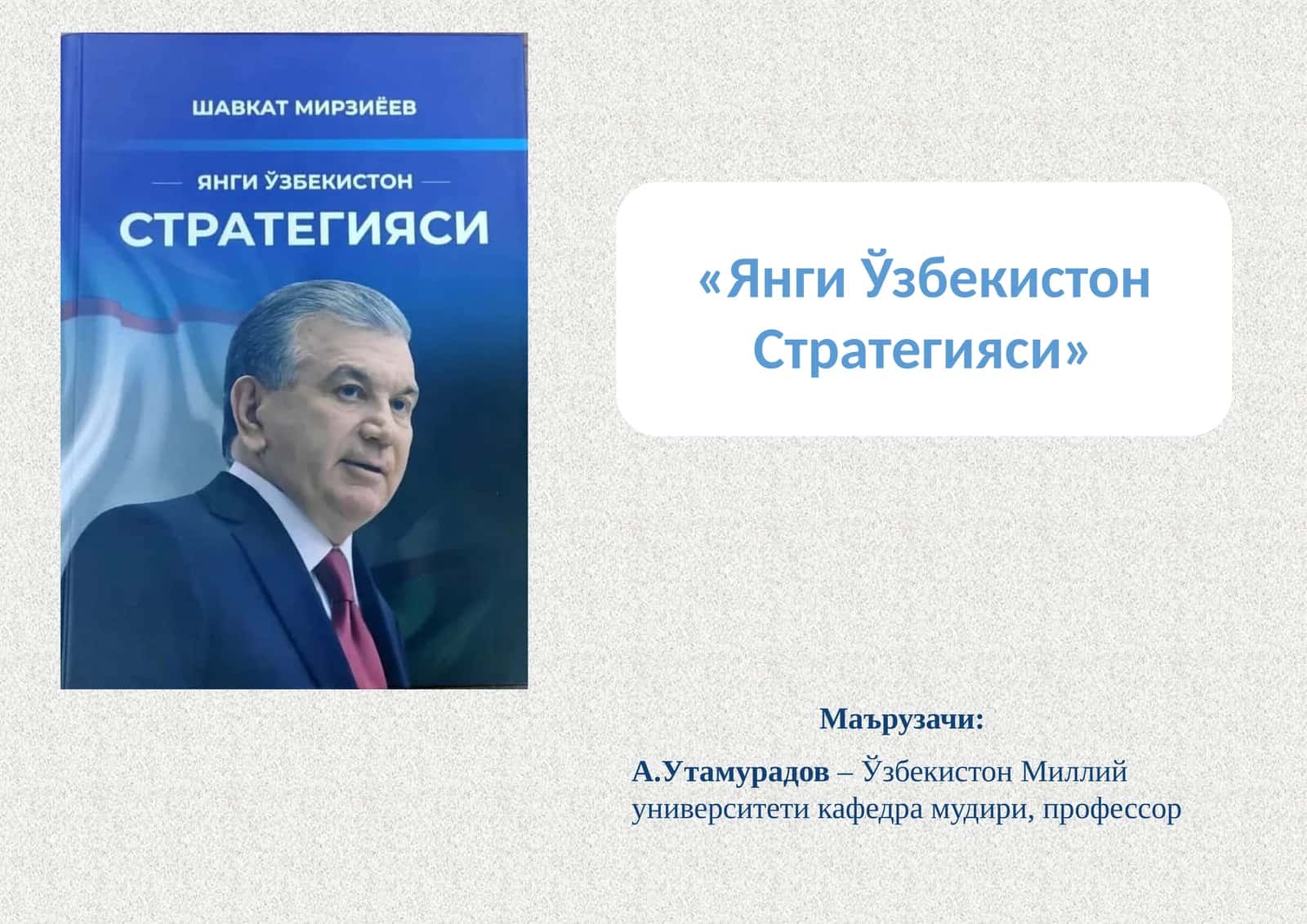 ШАВКАТ МИРЗИЁЕВ

ЯНГИ ЎЗБЕКИСТОН

СТРАТЕГИЯСИ

«Янги Ўзбекистон Стратегияси»

Маърузачи:

А.Утамурадов – Ўзбекистон Миллий университети кафедра мудири, профессор